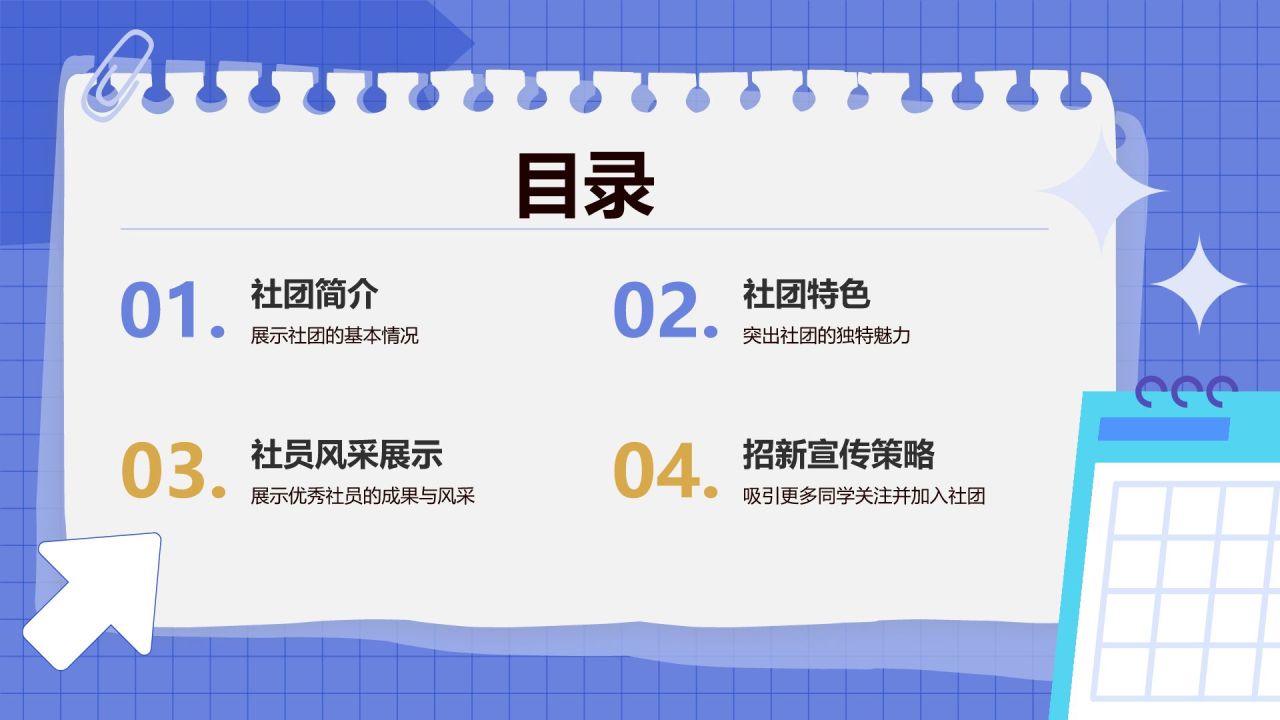 目录

01. 社团简介
展示社团的基本情况

02. 社团特色
突出社团的独特魅力

03. 社员风采展示
展示优秀社员的成果与风采

04. 招新宣传策略
吸引更多同学关注并加入社团